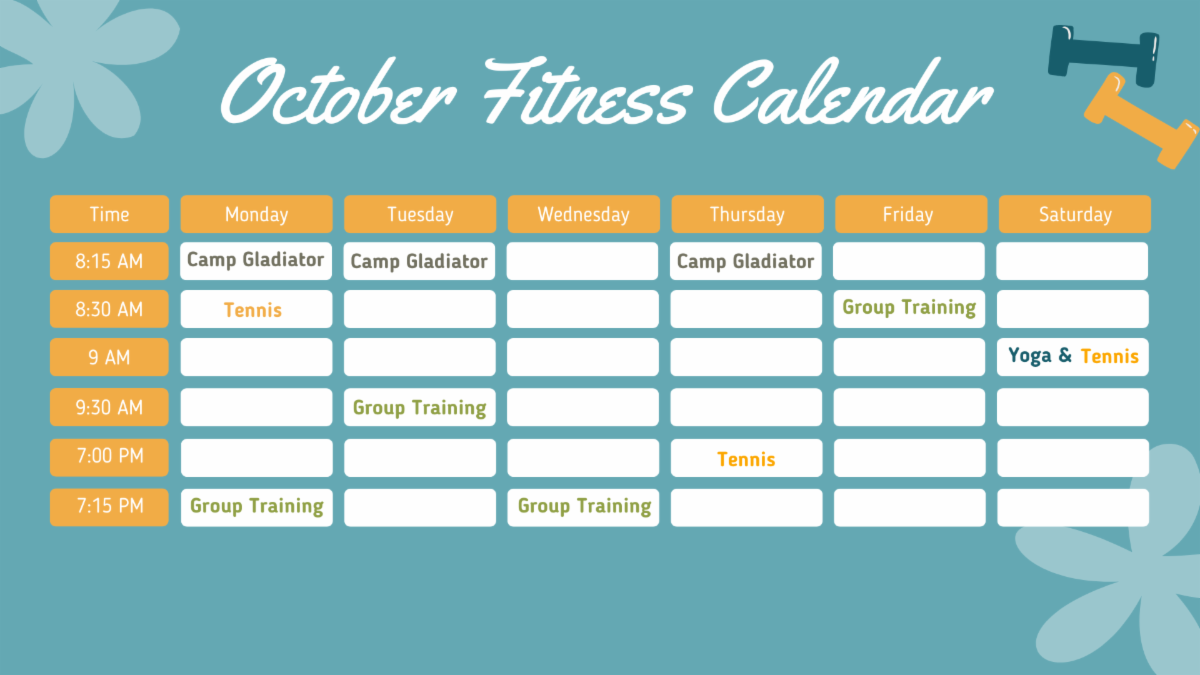 October Fitness Calendar

| Time | Monday | Tuesday | Wednesday | Thursday | Friday | Saturday |
|---|---|---|---|---|---|---|
| 8:15 AM | Camp Gladiator | Camp Gladiator | | Camp Gladiator | | |
| 8:30 AM | Tennis | | | | Group Training | |
| 9 AM | | | | | | Yoga & Tennis |
| 9:30 AM | | Group Training | | | | |
| 7:00 PM | | | | Tennis | | |
| 7:15 PM | Group Training | | Group Training | | | |